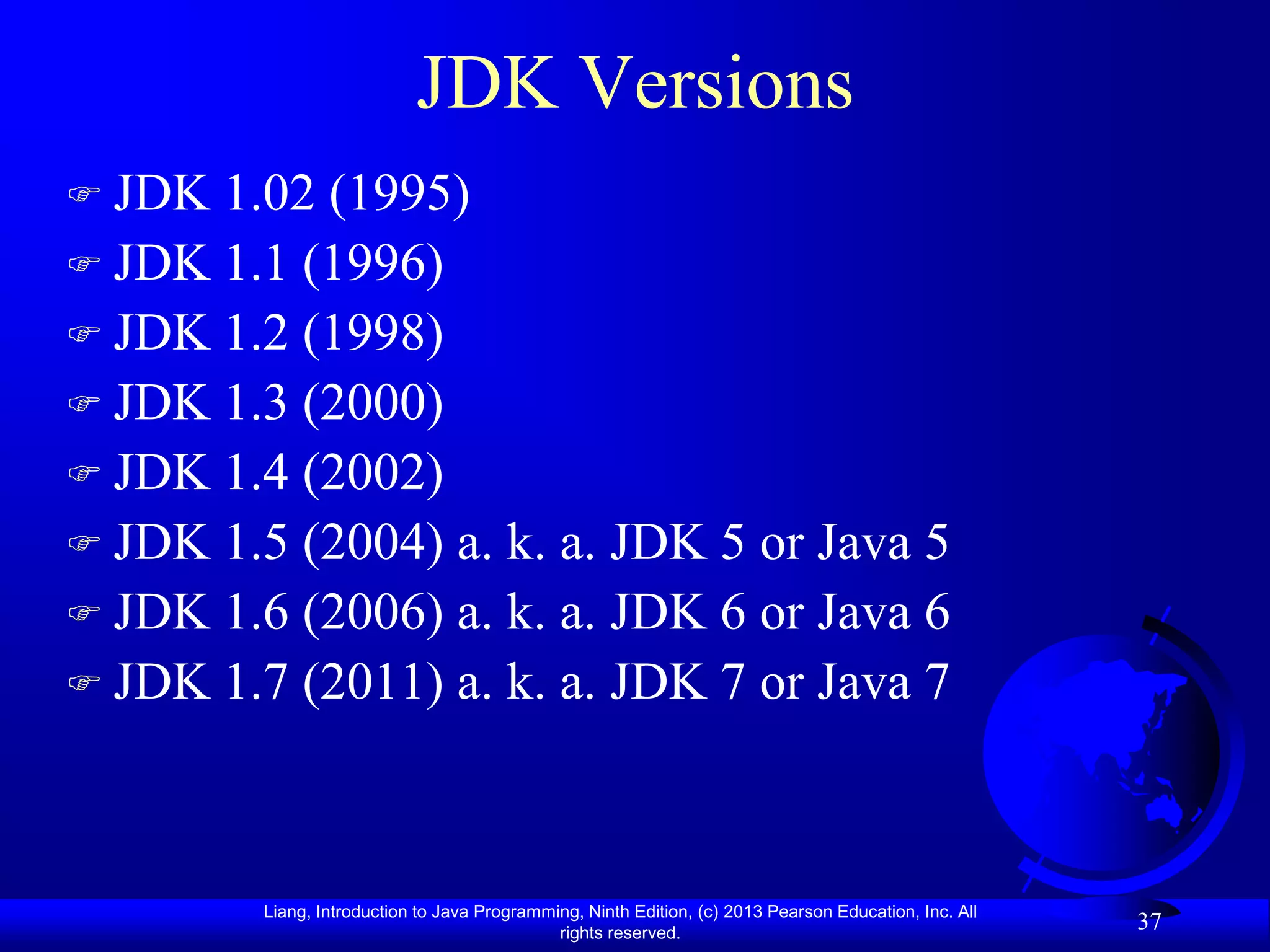 JDK Versions

☞ JDK 1.02 (1995)
☞ JDK 1.1 (1996)
☞ JDK 1.2 (1998)
☞ JDK 1.3 (2000)
☞ JDK 1.4 (2002)
☞ JDK 1.5 (2004) a. k. a. JDK 5 or Java 5
☞ JDK 1.6 (2006) a. k. a. JDK 6 or Java 6
☞ JDK 1.7 (2011) a. k. a. JDK 7 or Java 7

Liang, Introduction to Java Programming, Ninth Edition, (c) 2013 Pearson Education, Inc. All rights reserved.

37